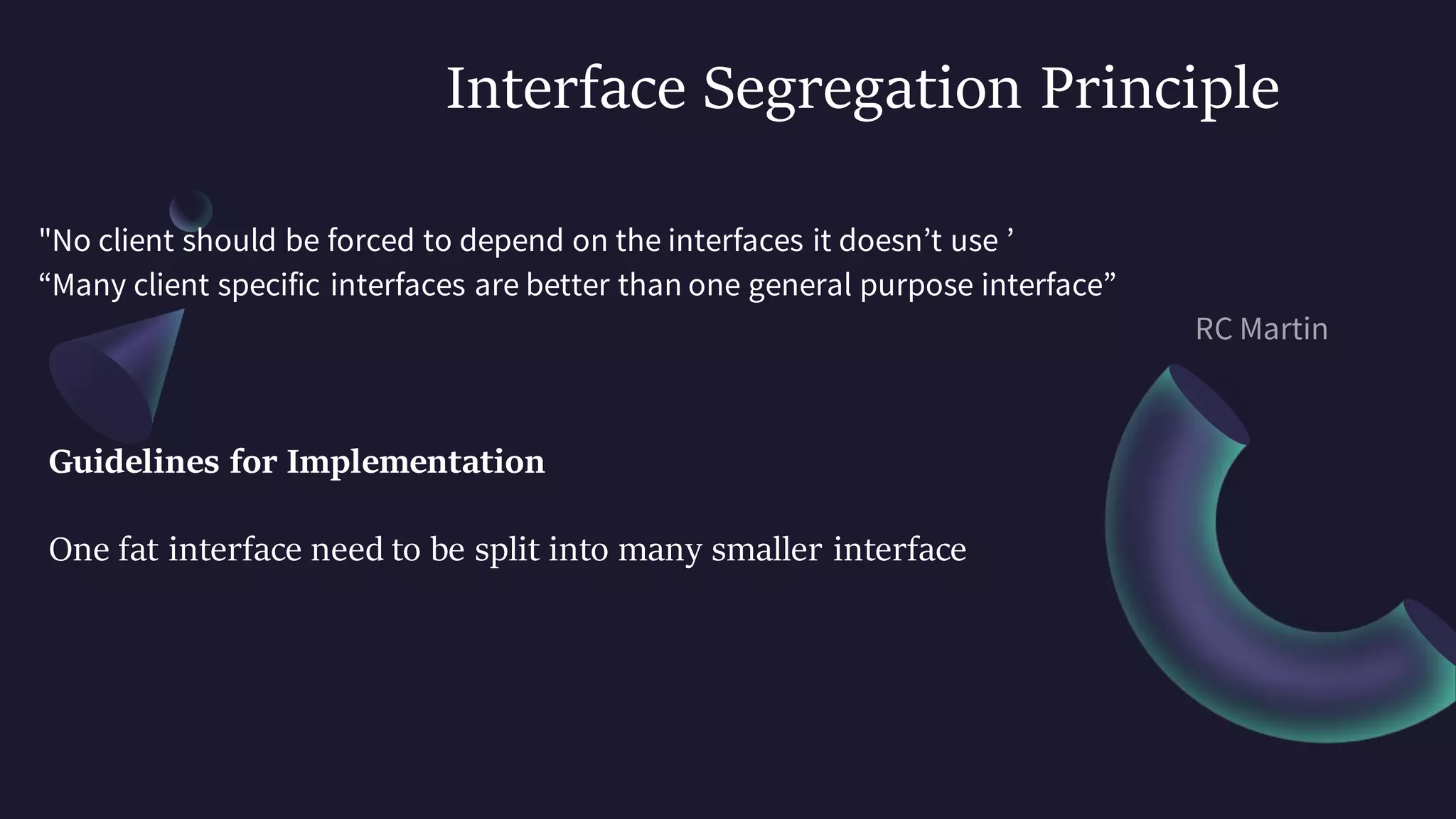 Interface Segregation Principle

"No client should be forced to depend on the interfaces it doesn’t use ’
“Many client specific interfaces are better than one general purpose interface”

RC Martin

Guidelines for Implementation

One fat interface need to be split into many smaller interface